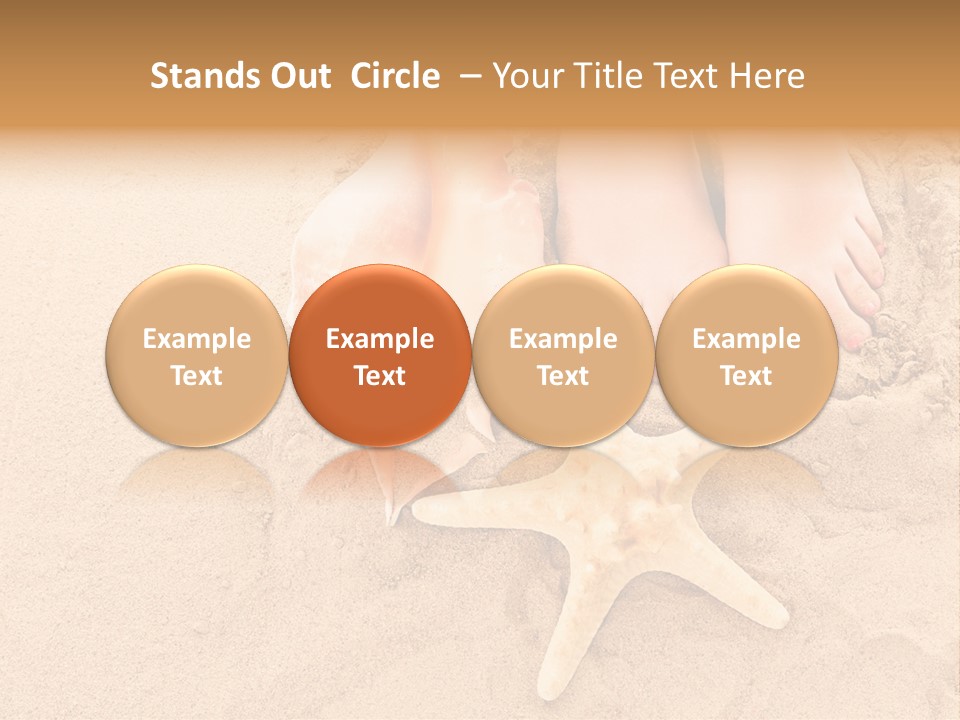 Stands Out  Circle  – Your Title Text Here

Example Text

Example Text

Example Text

Example Text